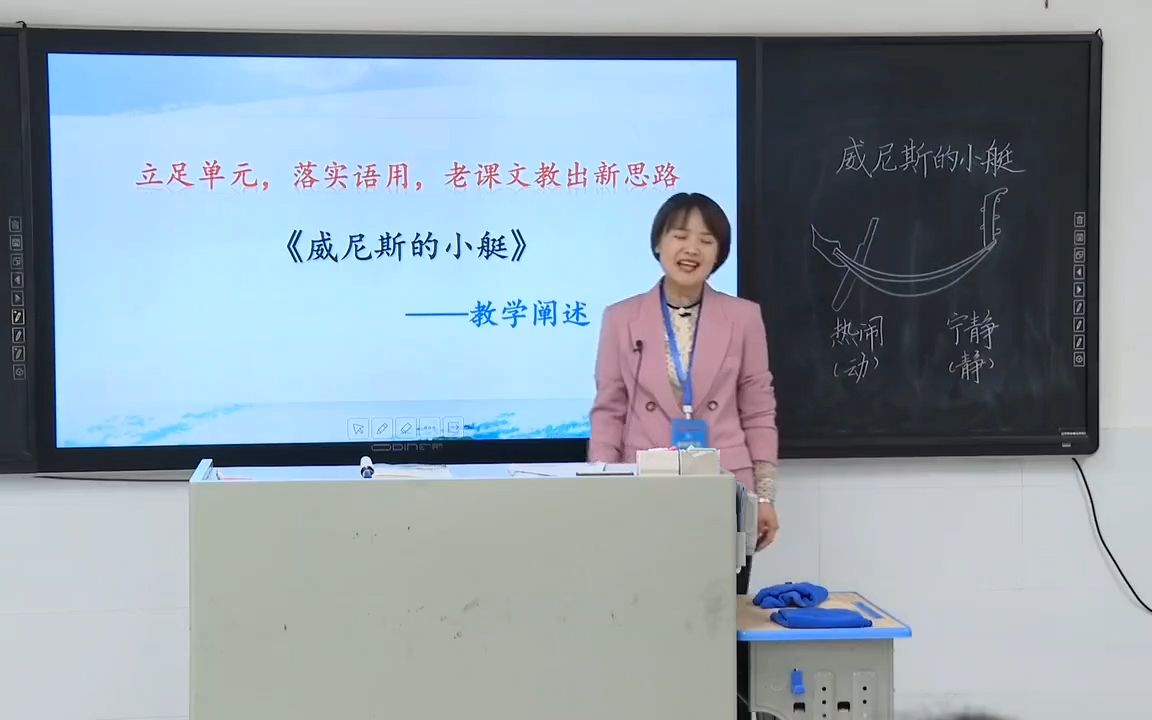 立足单元，落实语用，老课文教出新思路

《威尼斯的小艇》

——教学阐述

威尼斯的小艇

热闹
(动)

宁静
(静)